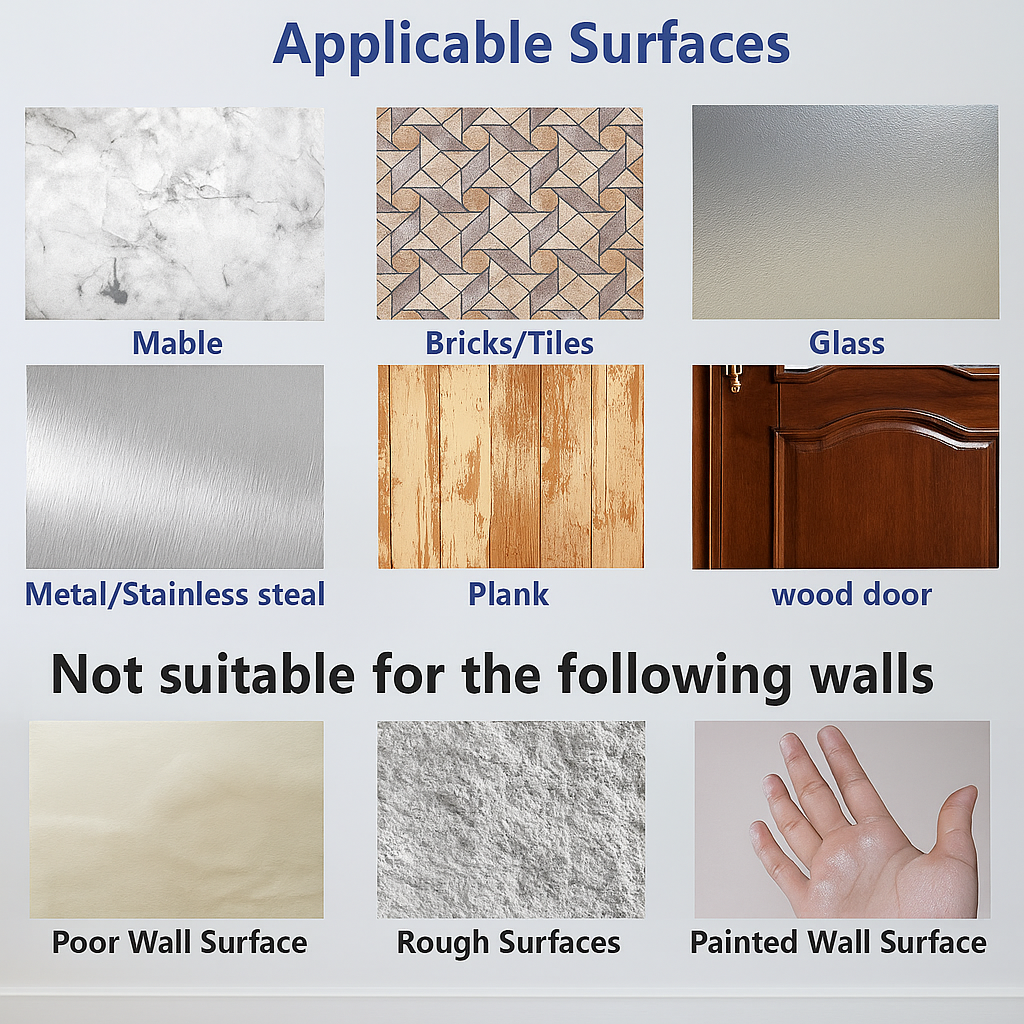 Applicable Surfaces

Mable

Bricks/Tiles

Glass

Metal/Stainless steal

Plank

wood door

Not suitable for the following walls

Poor Wall Surface

Rough Surfaces

Painted Wall Surface